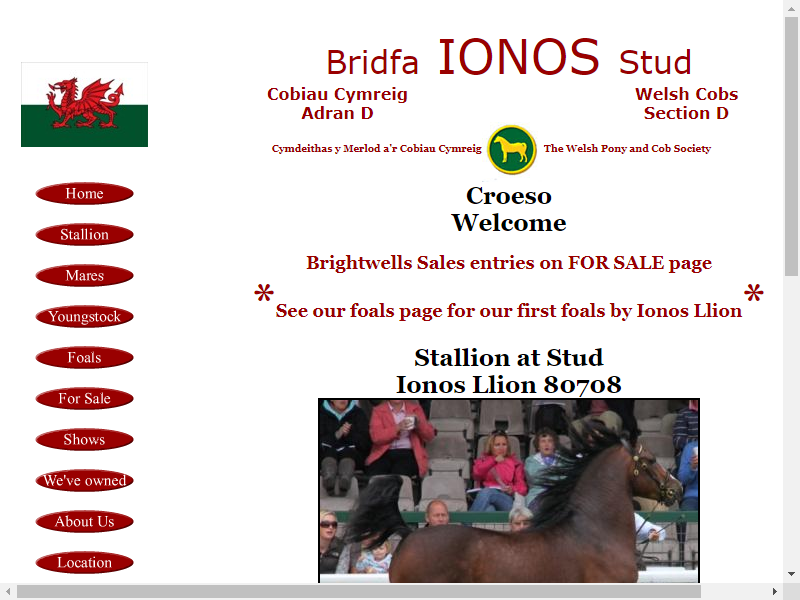 Home

Stallion

Mares

Youngstock

Foals

For Sale

Shows

We've owned

About Us

Location

Bridfa IONOS Stud

Cobiau Cymreig
Adran D

Welsh Cobs
Section D

Cymdeithas y Merlod a'r Cobiau Cymreig

The Welsh Pony and Cob Society

Croeso
Welcome

Brightwells Sales entries on FOR SALE page

* See our foals page for our first foals by Ionos Llion *

Stallion at Stud
Ionos Llion 80708